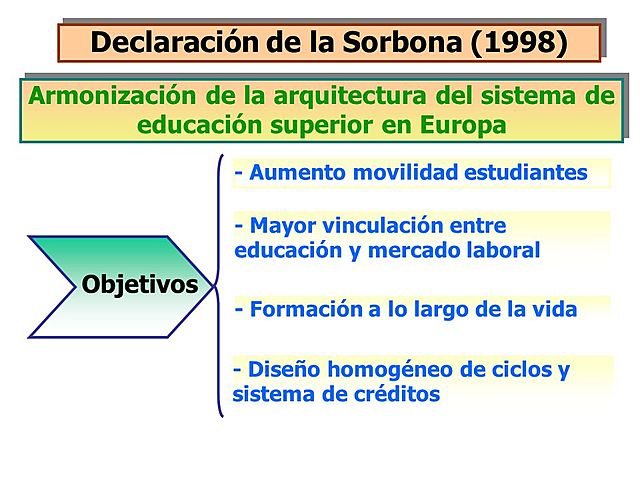 Declaración de la Sorbona (1998)

Armonización de la arquitectura del sistema de educación superior en Europa

Objetivos

- Aumento movilidad estudiantes

- Mayor vinculación entre educación y mercado laboral

- Formación a lo largo de la vida

- Diseño homogéneo de ciclos y sistema de créditos